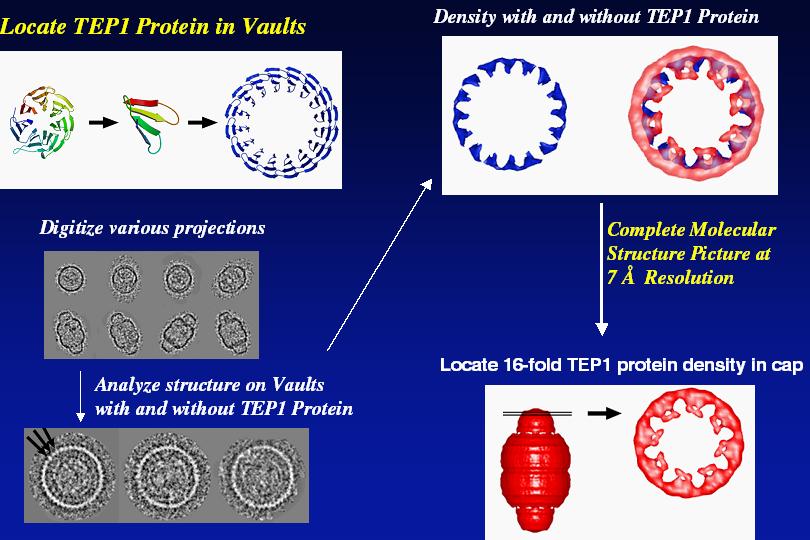 Locate TEP1 Protein in Vaults

Digitize various projections

Analyze structure on Vaults with and without TEP1 Protein

Density with and without TEP1 Protein

Complete Molecular Structure Picture at 7 Å Resolution

Locate 16-fold TEP1 protein density in cap